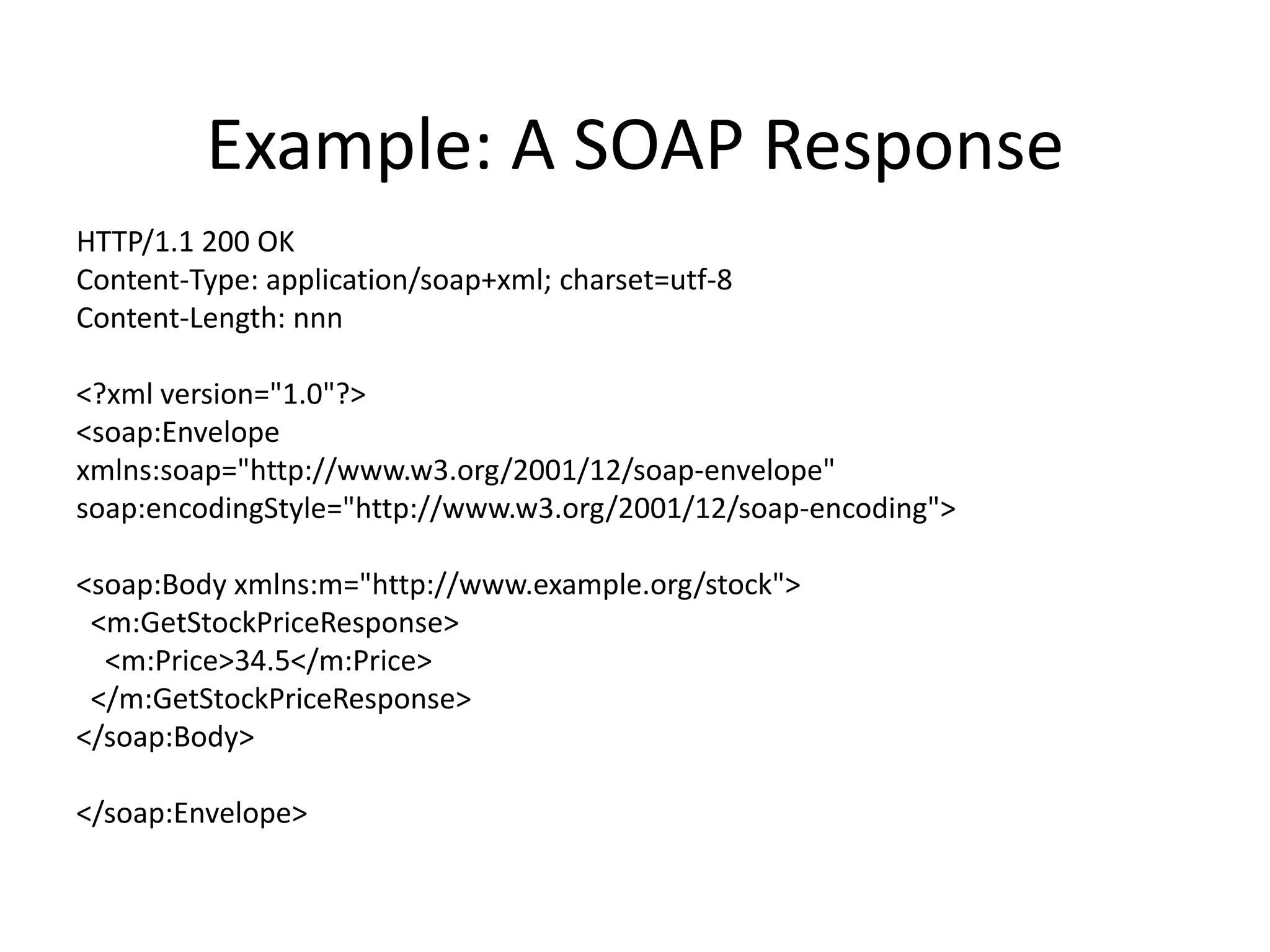 Example: A SOAP Response

HTTP/1.1 200 OK
Content-Type: application/soap+xml; charset=utf-8
Content-Length: nnn

<?xml version="1.0"?>
<soap:Envelope
xmlns:soap="http://www.w3.org/2001/12/soap-envelope"
soap:encodingStyle="http://www.w3.org/2001/12/soap-encoding">

<soap:Body xmlns:m="http://www.example.org/stock">
  <m:GetStockPriceResponse>
    <m:Price>34.5</m:Price>
  </m:GetStockPriceResponse>
</soap:Body>

</soap:Envelope>